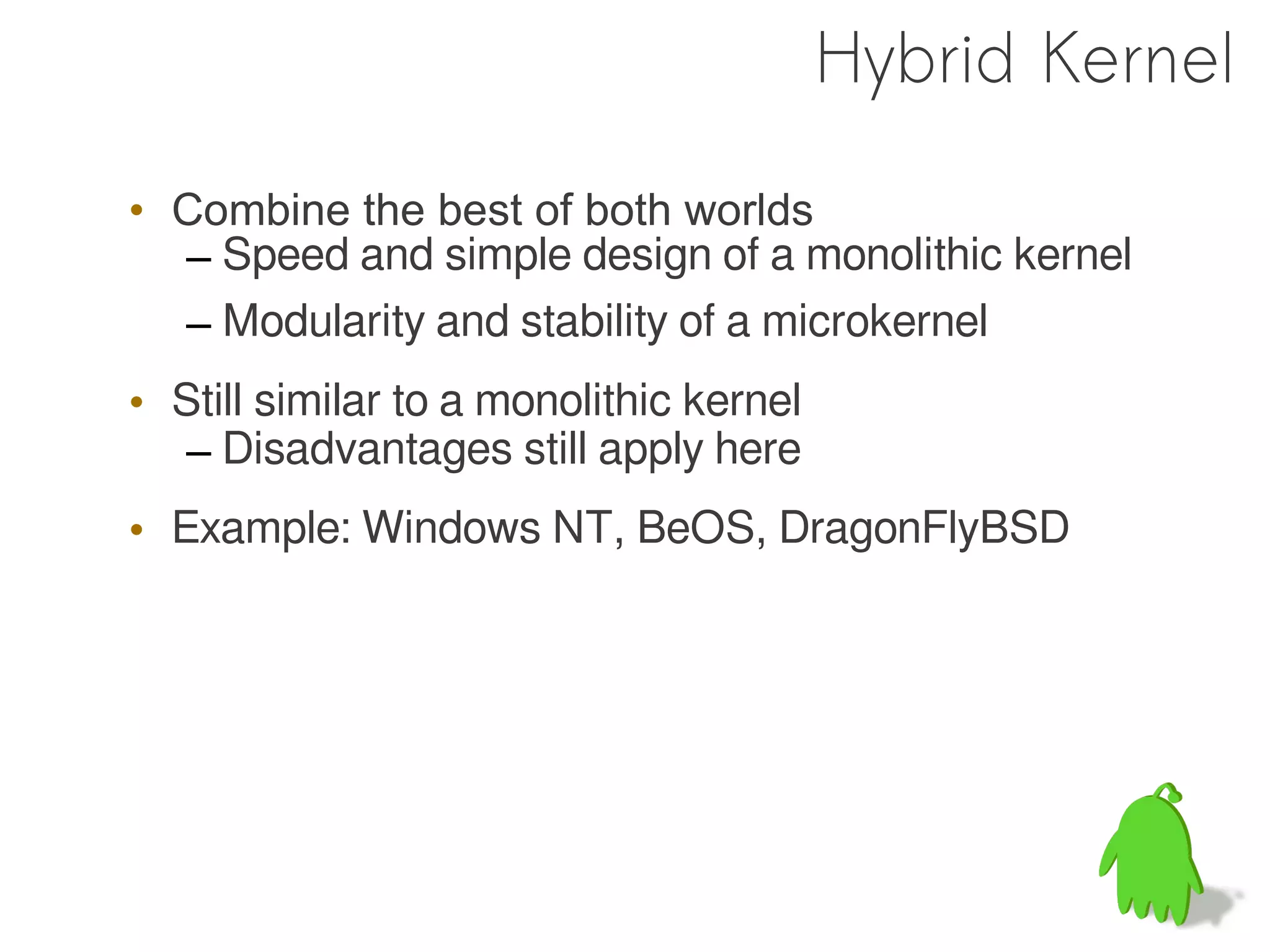 Hybrid Kernel

• Combine the best of both worlds
– Speed and simple design of a monolithic kernel
– Modularity and stability of a microkernel

• Still similar to a monolithic kernel
– Disadvantages still apply here

• Example: Windows NT, BeOS, DragonFlyBSD